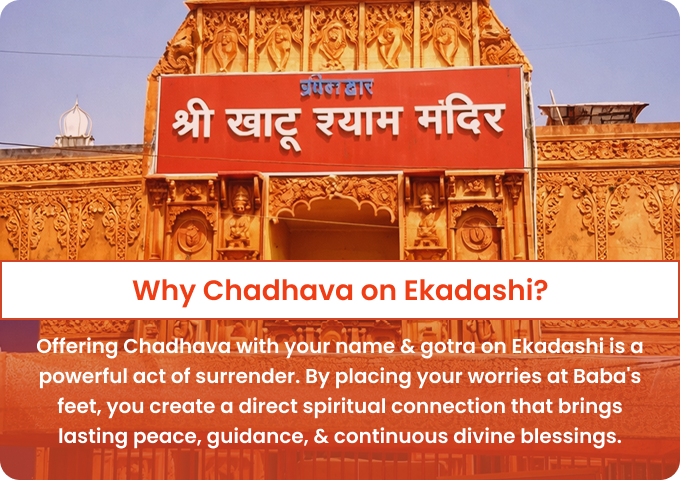 प्रवेश द्वार
श्री खाटू श्याम मंदिर

Why Chadhava on Ekadashi?

Offering Chadhava with your name & gotra on Ekadashi is a powerful act of surrender. By placing your worries at Baba's feet, you create a direct spiritual connection that brings lasting peace, guidance, & continuous divine blessings.